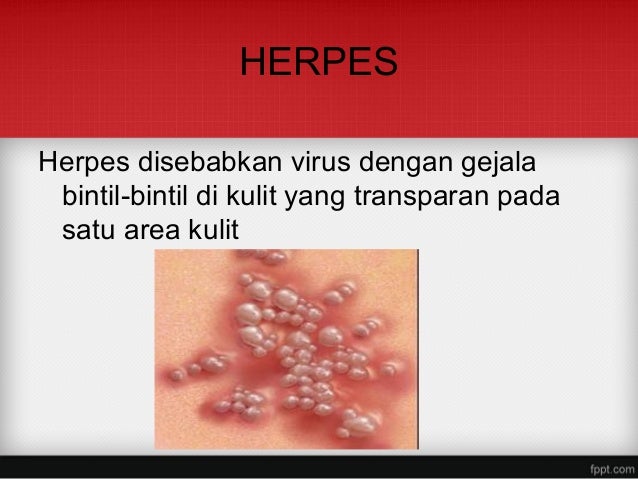 HERPES

Herpes disebabkan virus dengan gejala bintil-bintil di kulit yang transparan pada satu area kulit

fppt.com